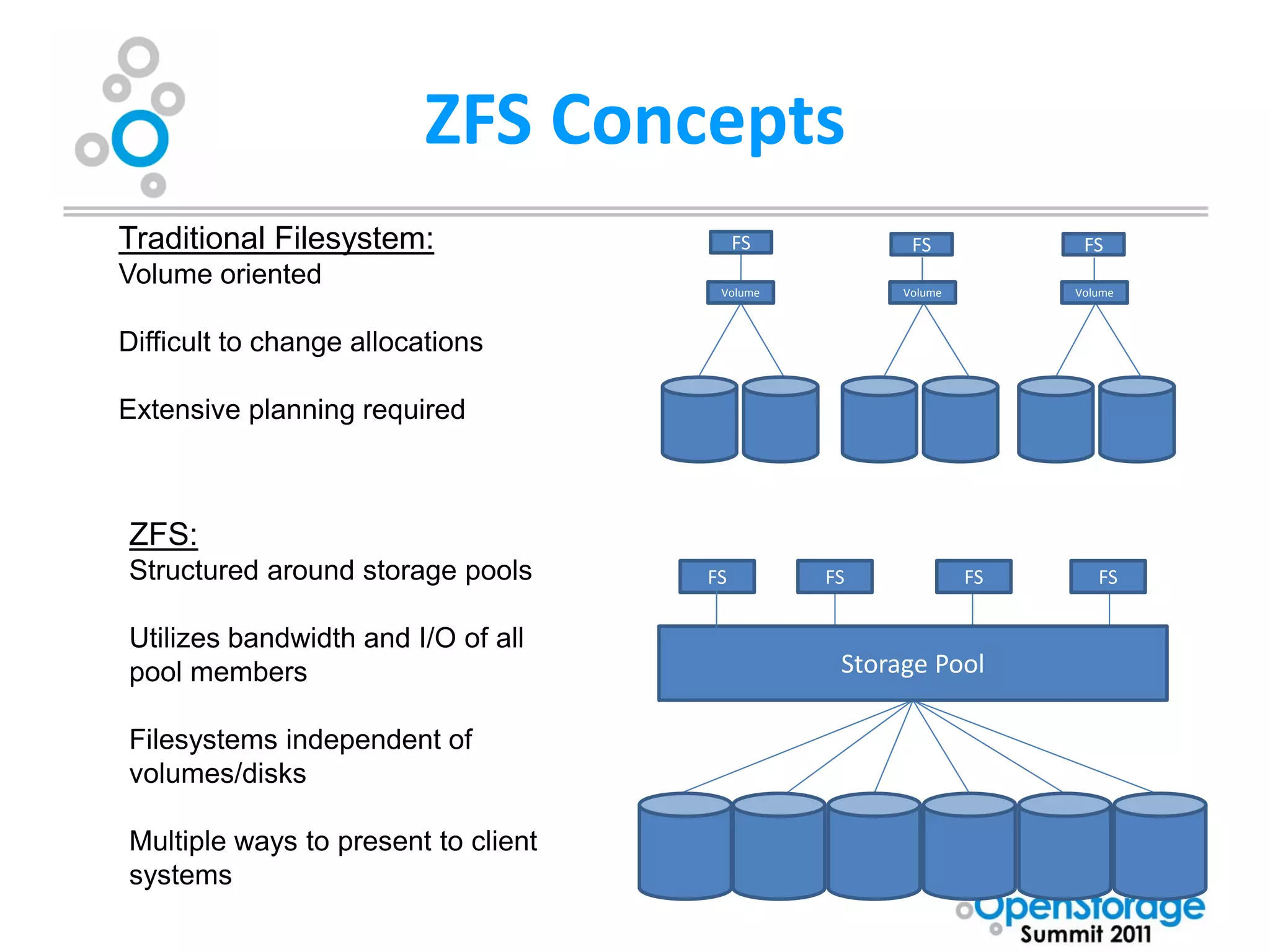 ZFS Concepts

Traditional Filesystem:
Volume oriented

Difficult to change allocations

Extensive planning required

FS FS FS
Volume Volume Volume

ZFS:
Structured around storage pools

Utilizes bandwidth and I/O of all pool members

Filesystems independent of volumes/disks

Multiple ways to present to client systems

FS FS FS FS
Storage Pool

OpenStorage
Summit 2011